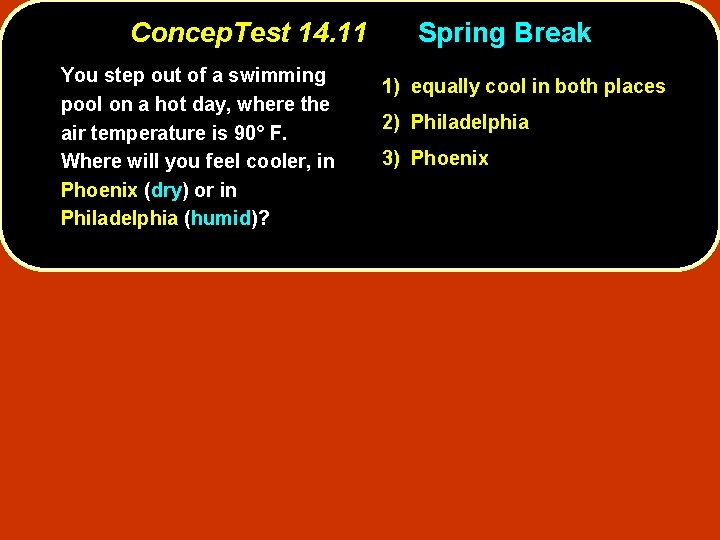 ConcepTest 14.11 Spring Break

You step out of a swimming pool on a hot day, where the air temperature is 90° F. Where will you feel cooler, in Phoenix (dry) or in Philadelphia (humid)?

1) equally cool in both places

2) Philadelphia

3) Phoenix